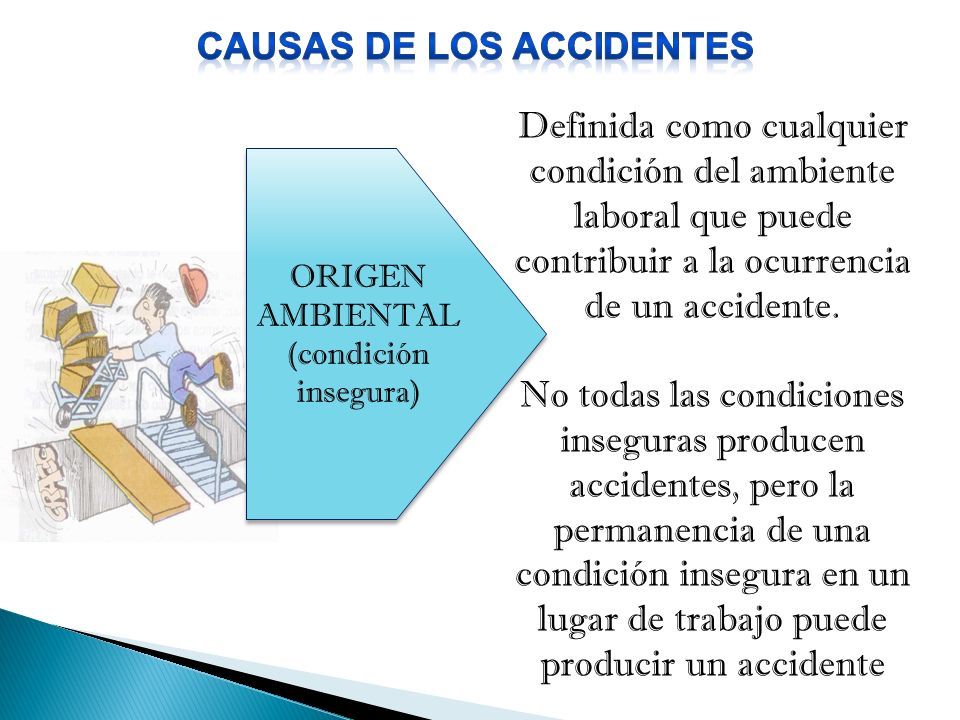 CAUSAS DE LOS ACCIDENTES

ORIGEN AMBIENTAL (condición insegura)

Definida como cualquier condición del ambiente laboral que puede contribuir a la ocurrencia de un accidente.

No todas las condiciones inseguras producen accidentes, pero la permanencia de una condición insegura en un lugar de trabajo puede producir un accidente